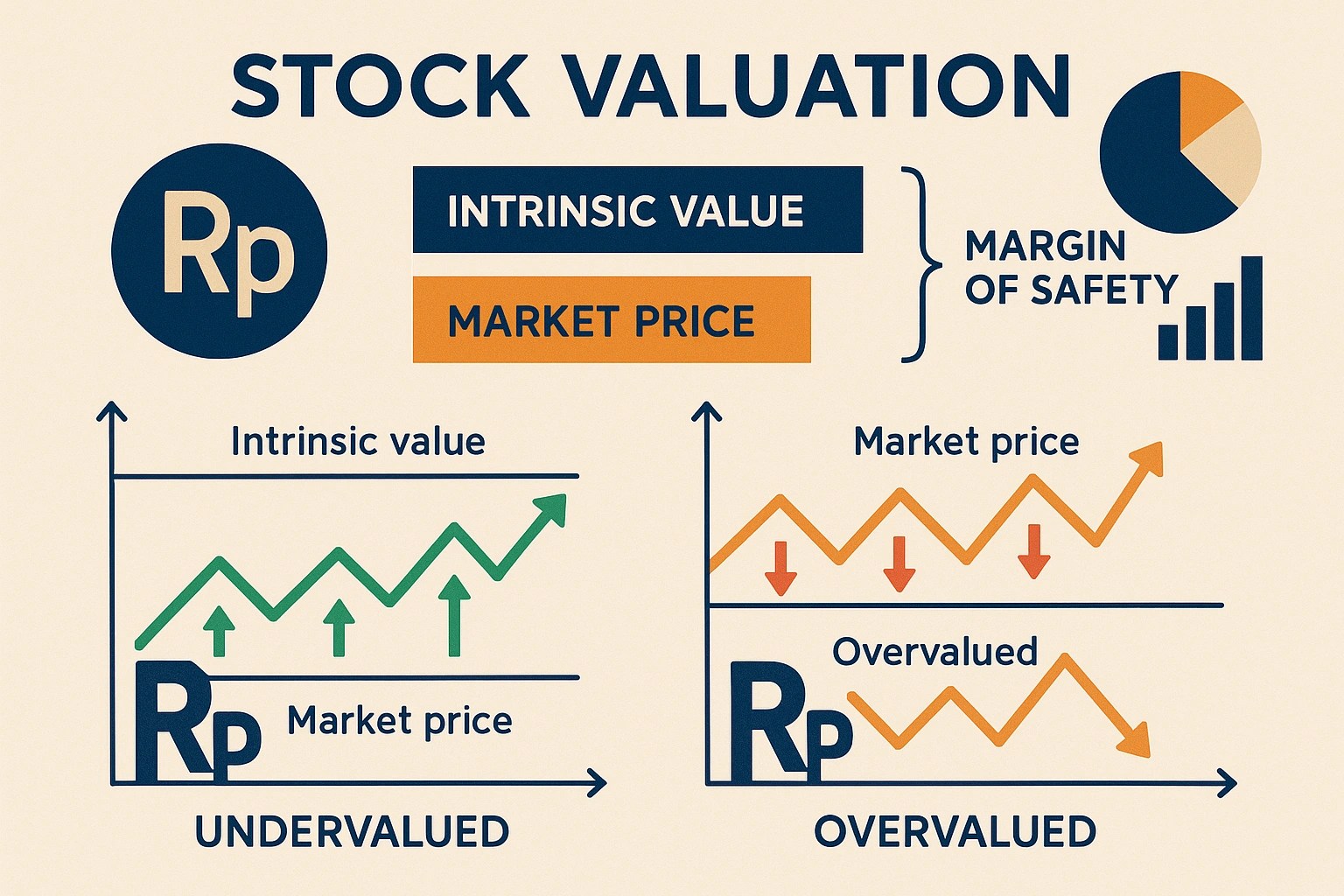 STOCK VALUATION

Rp

INTRINSIC VALUE

MARKET PRICE

MARGIN OF SAFETY

Intrinsic value

Rp

Market price

UNDERVALUED

Market price

Overvalued

Rp

OVERVALUED